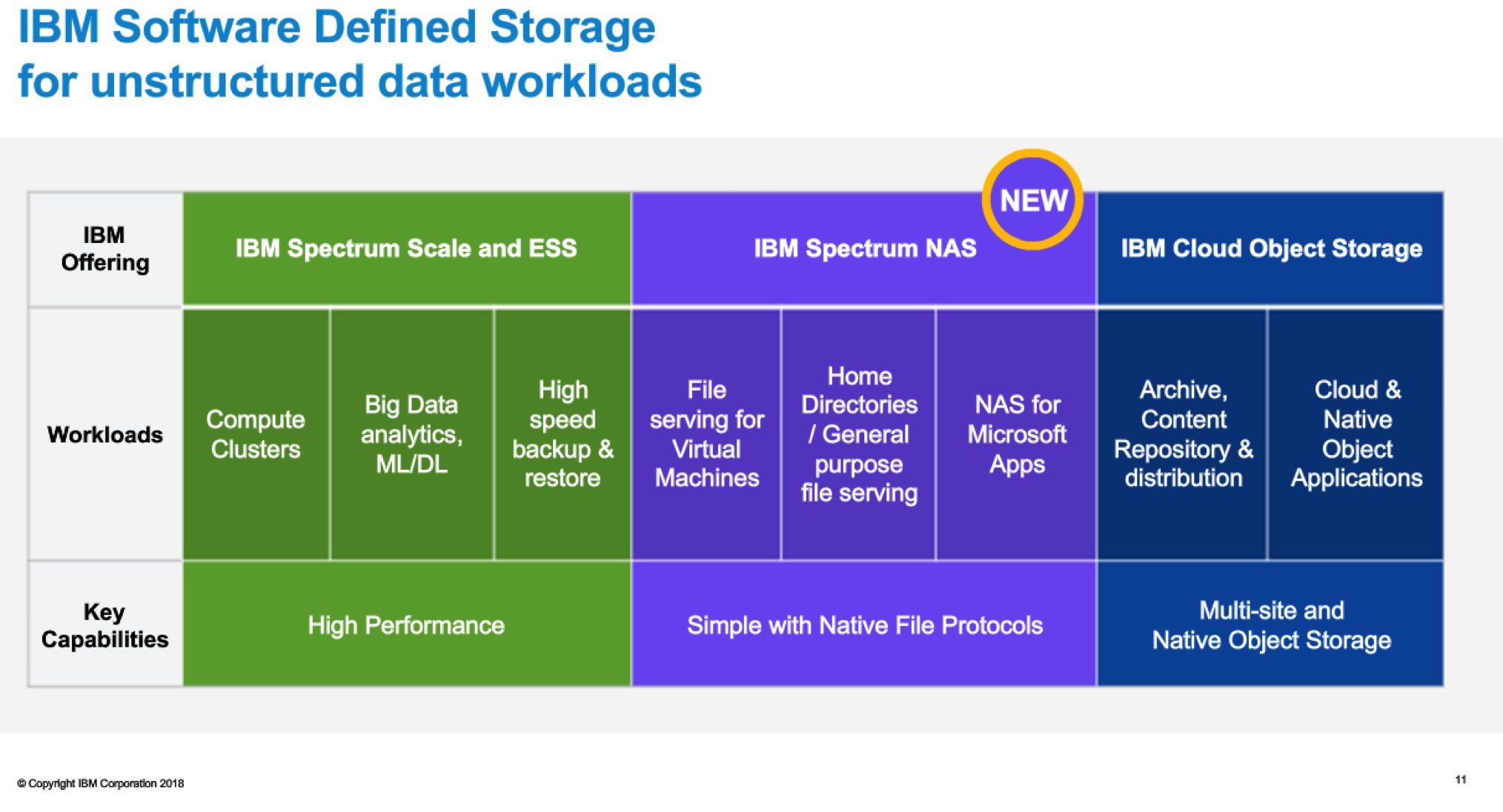 IBM Software Defined Storage for unstructured data workloads

NEW

| IBM Offering | IBM Spectrum Scale and ESS | | | IBM Spectrum NAS | | | IBM Cloud Object Storage | |
|---|---|---|---|---|---|---|---|---|
| Workloads | Compute Clusters | Big Data analytics, ML/DL | High speed backup & restore | File serving for Virtual Machines | Home Directories / General purpose file serving | NAS for Microsoft Apps | Archive, Content Repository & distribution | Cloud & Native Object Applications |
| Key Capabilities | High Performance | | | Simple with Native File Protocols | | | Multi-site and Native Object Storage | |

© Copyright IBM Corporation 2018

11